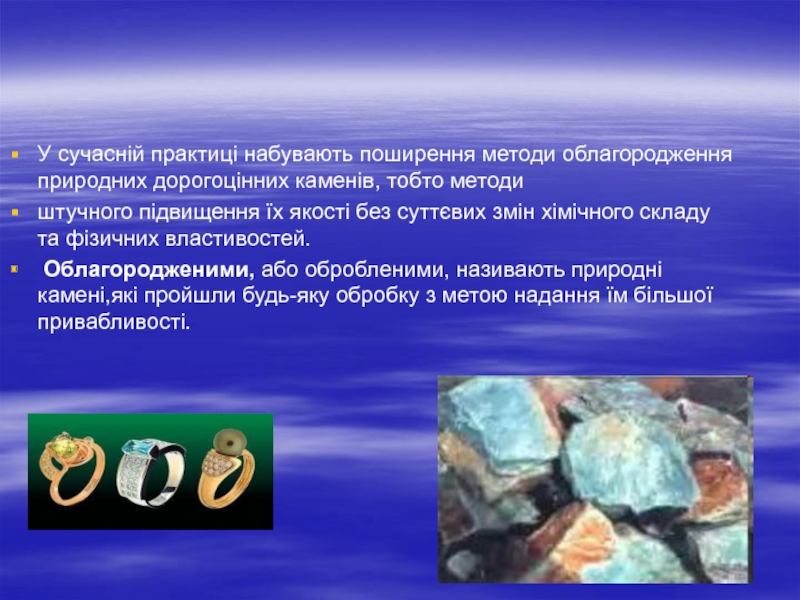 У сучасній практиці набувають поширення методи облагородження природних дорогоцінних каменів, тобто методи

штучного підвищення їх якості без суттєвих змін хімічного складу та фізичних властивостей.

Облагородженими, або обробленими, називають природні камені,які пройшли будь-яку обробку з метою надання їм більшої привабливості.